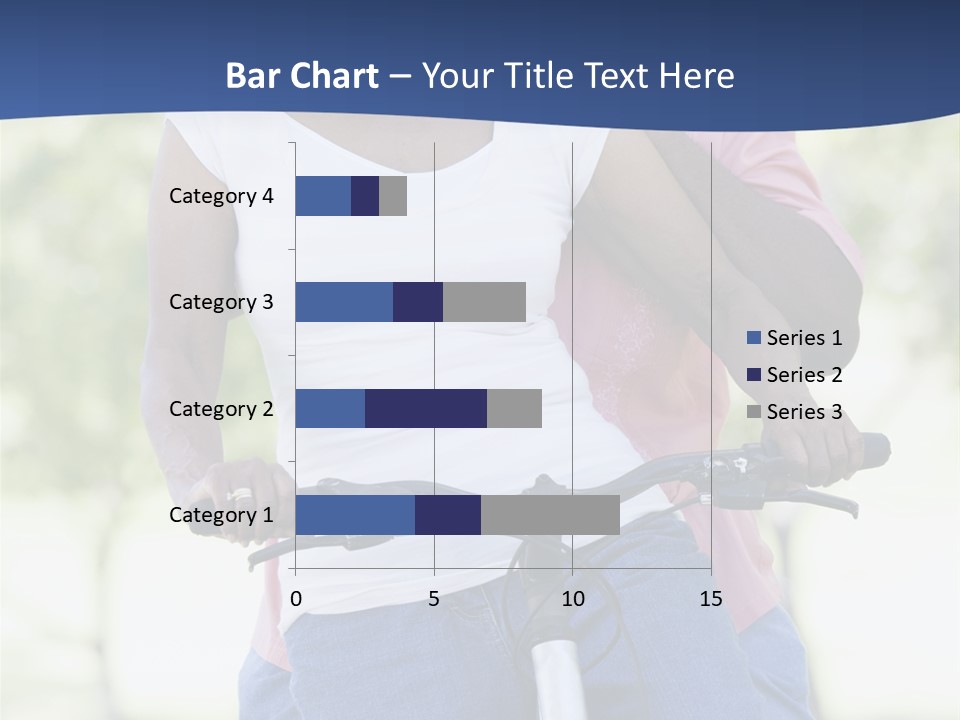 Bar Chart – Your Title Text Here

Category 4
Category 3
Category 2
Category 1

0
5
10
15

Series 1
Series 2
Series 3